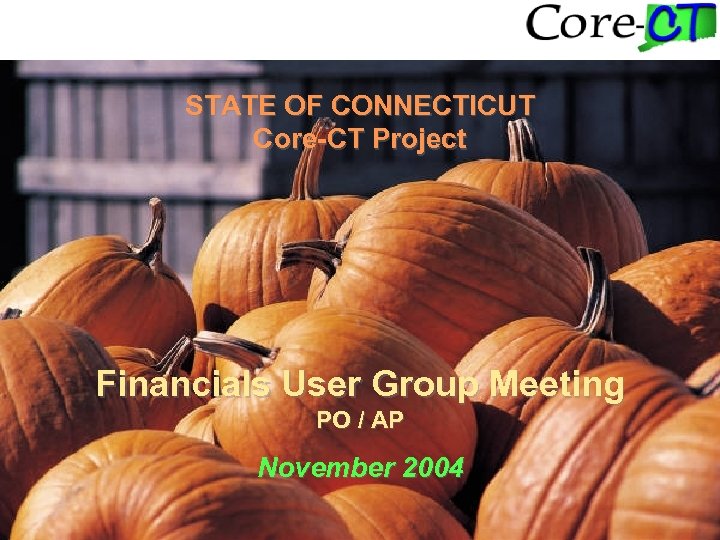 Core-CT

STATE OF CONNECTICUT
Core-CT Project

Financials User Group Meeting
PO / AP

November 2004